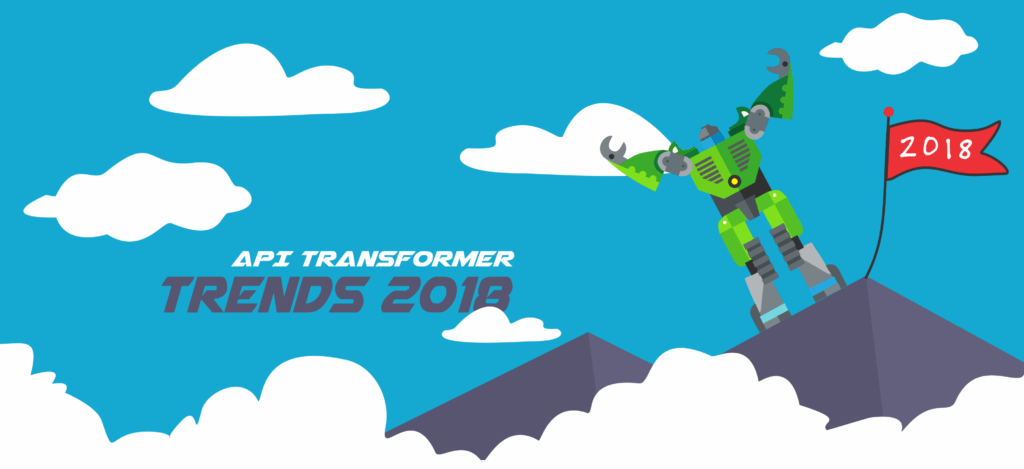 API TRANSFORMER
TRENDS 2018

2018